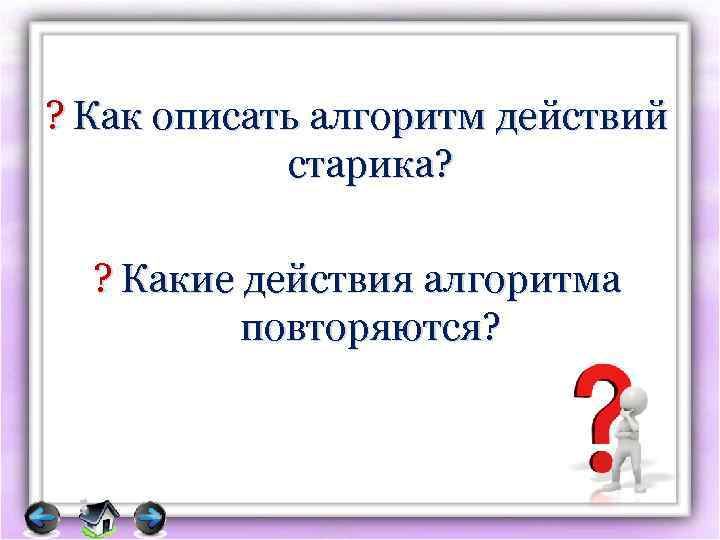 ? Как описать алгоритм действий старика?

? Какие действия алгоритма повторяются?